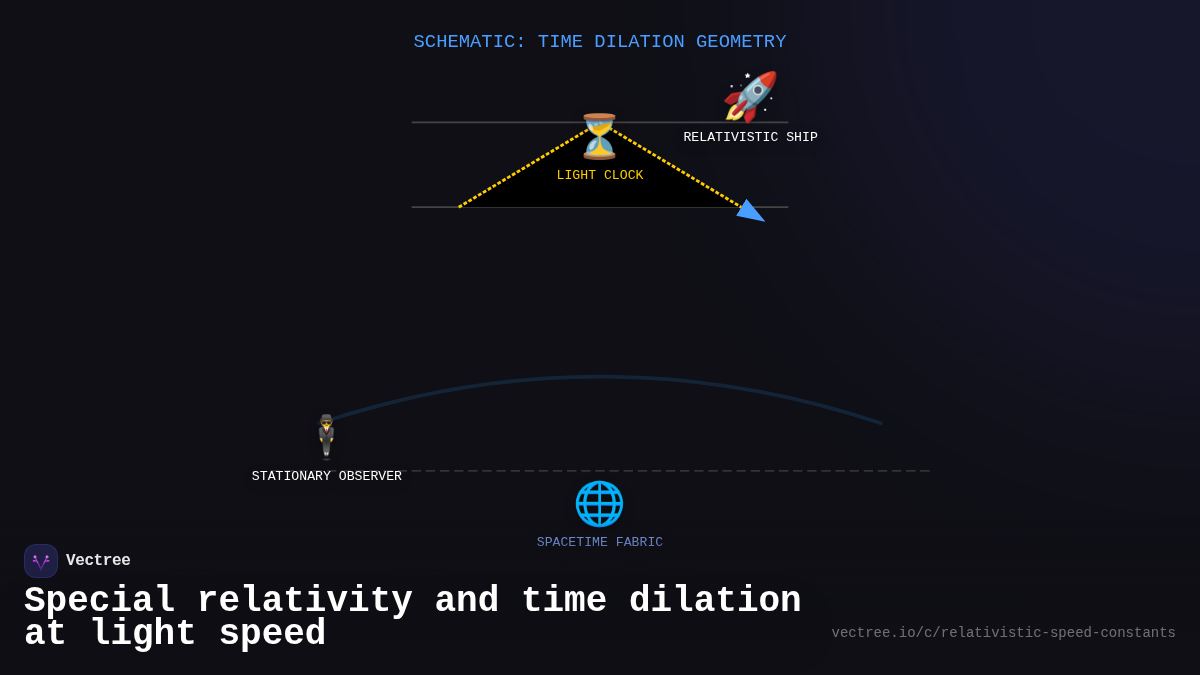 SCHEMATIC: TIME DILATION GEOMETRY

RELATIVISTIC SHIP

LIGHT CLOCK

STATIONARY OBSERVER

SPACETIME FABRIC

Vectree

Special relativity and time dilation at light speed

vectree.io/c/relativistic-speed-constants